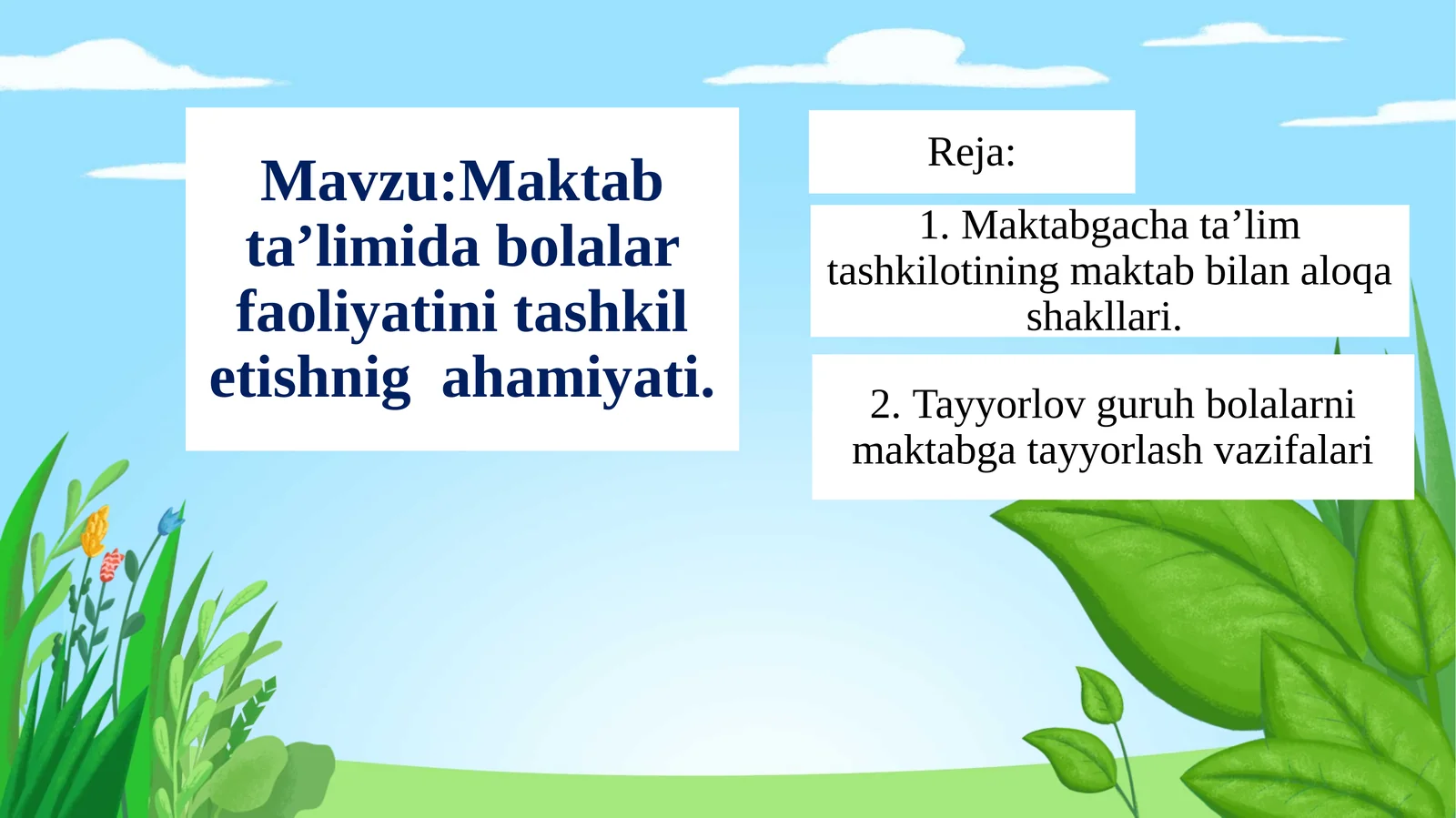 Mavzu:Maktab ta’limida bolalar faoliyatini tashkil etishnig  ahamiyati.

Reja:

1. Maktabgacha ta’lim tashkilotining maktab bilan aloqa shakllari.

2. Tayyorlov guruh bolalarni maktabga tayyorlash vazifalari